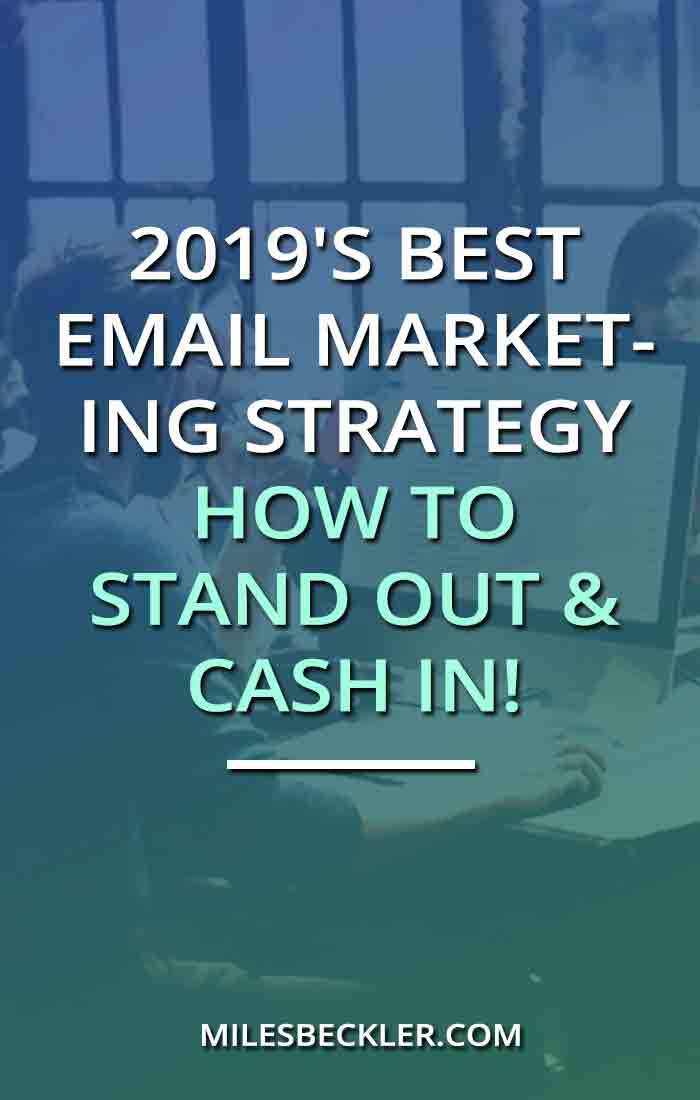 2019'S BEST EMAIL MARKETING STRATEGY
HOW TO STAND OUT & CASH IN!

MILESBECKLER.COM